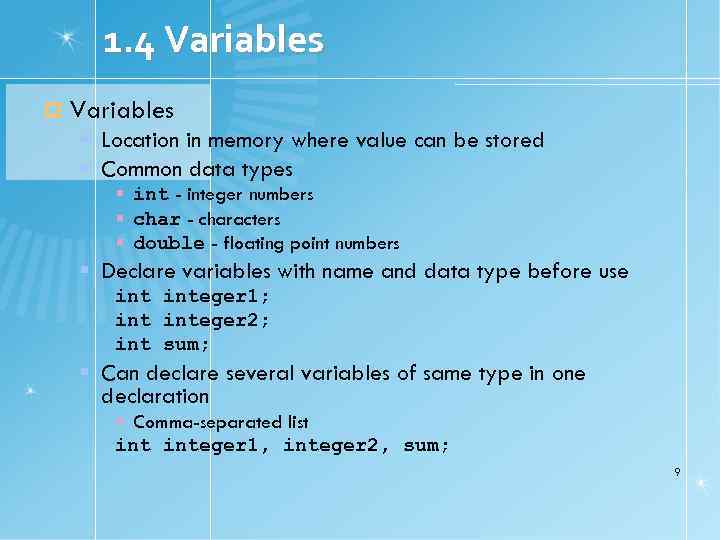 1.4 Variables

Variables
Location in memory where value can be stored
Common data types
int - integer numbers
char - characters
double - floating point numbers
Declare variables with name and data type before use
int integer1;
int integer2;
int sum;
Can declare several variables of same type in one declaration
Comma-separated list
int integer1, integer2, sum;

9